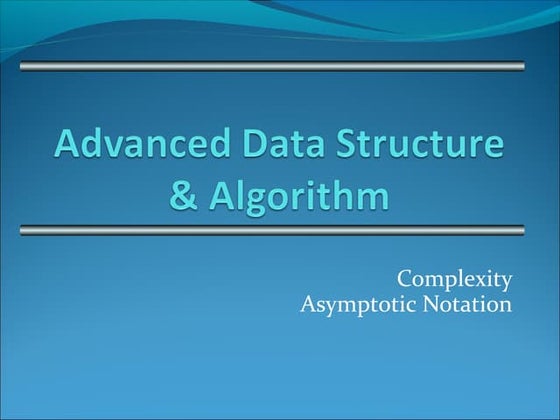 Advanced Data Structure & Algorithm

Complexity
Asymptotic Notation